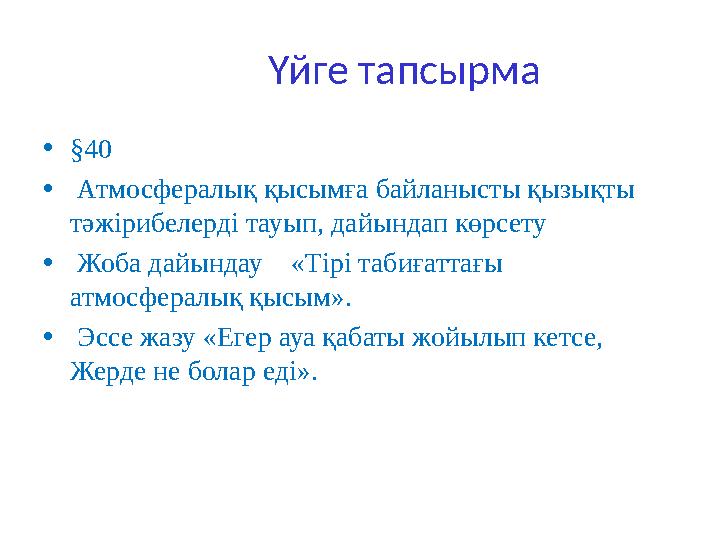 Үйге тапсырма

• §40
• Атмосфералық қысымға байланысты қызықты тәжірибелерді тауып, дайындап көрсету
• Жоба дайындау «Тірі табиғаттағы атмосфералық қысым».
• Эссе жазу «Егер ауа қабаты жойылып кетсе, Жерде не болар еді».